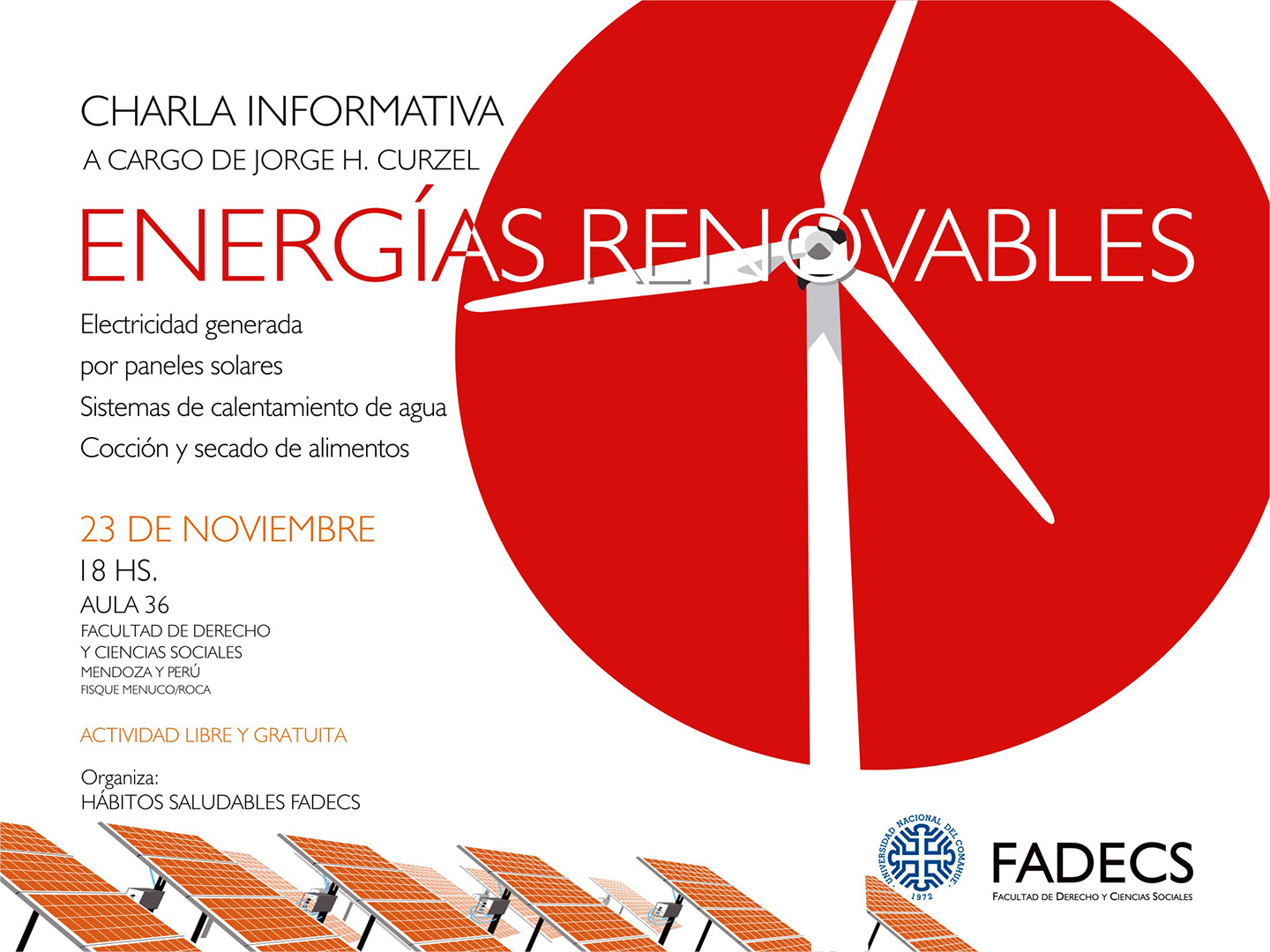 CHARLA INFORMATIVA
A CARGO DE JORGE H. CURZEL

ENERGÍAS RENOVABLES

Electricidad generada
por paneles solares
Sistemas de calentamiento de agua
Cocción y secado de alimentos

23 DE NOVIEMBRE
18 HS.
AULA 36
FACULTAD DE DERECHO
Y CIENCIAS SOCIALES
MENDOZA Y PERÚ
FISQUE MENUCO/ROCA

ACTIVIDAD LIBRE Y GRATUITA

Organiza:
HÁBITOS SALUDABLES FADECS

UNIVERSIDAD NACIONAL DEL COMAHUE
1972

FADECS
FACULTAD DE DERECHO Y CIENCIAS SOCIALES